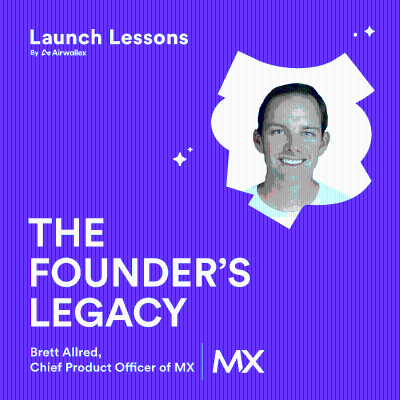 Launch Lessons
By Airwallex

THE FOUNDER'S LEGACY

Brett Allred,
Chief Product Officer of MX

MX